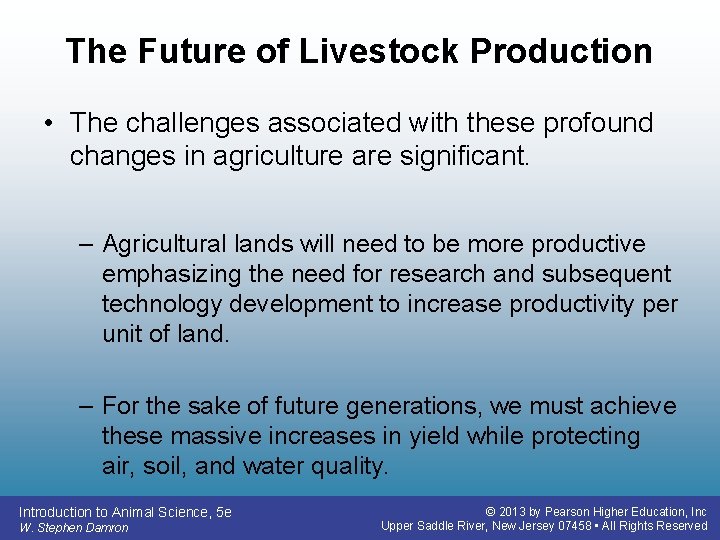 The Future of Livestock Production

• The challenges associated with these profound changes in agriculture are significant.

– Agricultural lands will need to be more productive emphasizing the need for research and subsequent technology development to increase productivity per unit of land.

– For the sake of future generations, we must achieve these massive increases in yield while protecting air, soil, and water quality.

Introduction to Animal Science, 5e
W. Stephen Damron

© 2013 by Pearson Higher Education, Inc
Upper Saddle River, New Jersey 07458 • All Rights Reserved